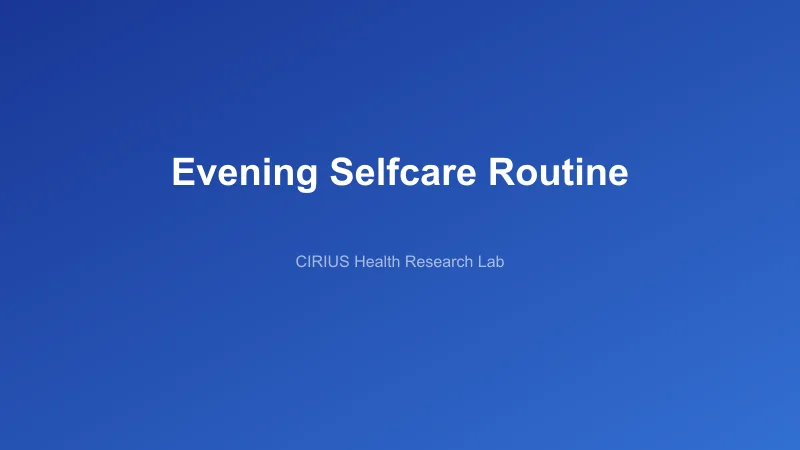 Evening Selfcare Routine

CIRIUS Health Research Lab